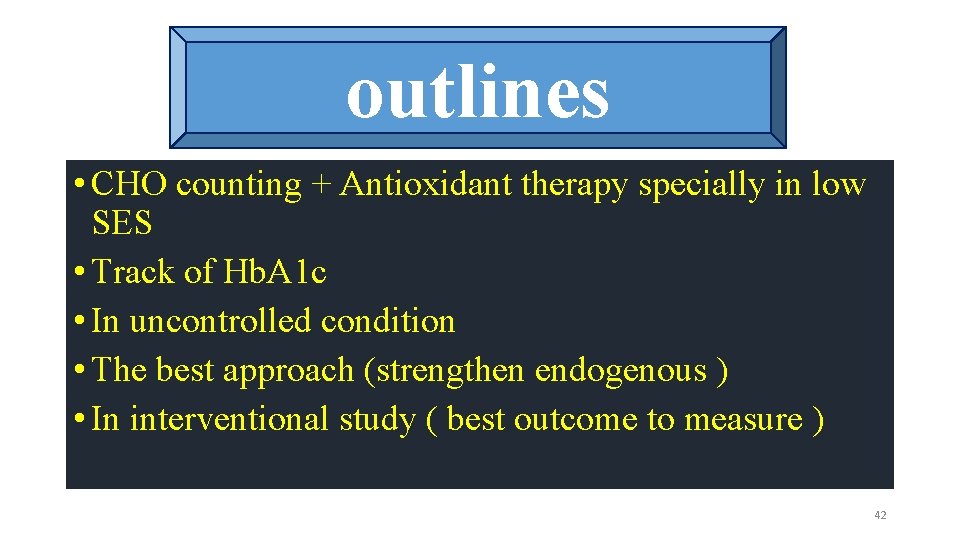 outlines

• CHO counting + Antioxidant therapy specially in low SES
• Track of HbA1c
• In uncontrolled condition
• The best approach (strengthen endogenous )
• In interventional study ( best outcome to measure )

42